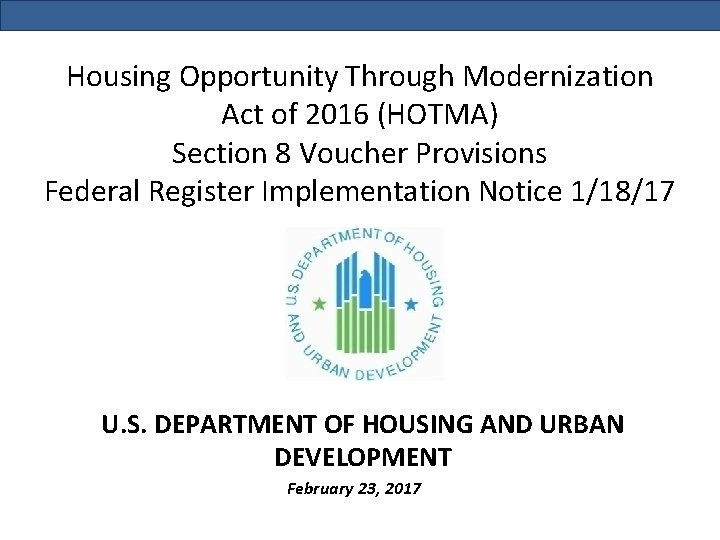 Housing Opportunity Through Modernization Act of 2016 (HOTMA)
Section 8 Voucher Provisions
Federal Register Implementation Notice 1/18/17

U.S. DEPARTMENT OF HOUSING AND URBAN DEVELOPMENT

U.S. DEPARTMENT OF HOUSING AND URBAN DEVELOPMENT

February 23, 2017